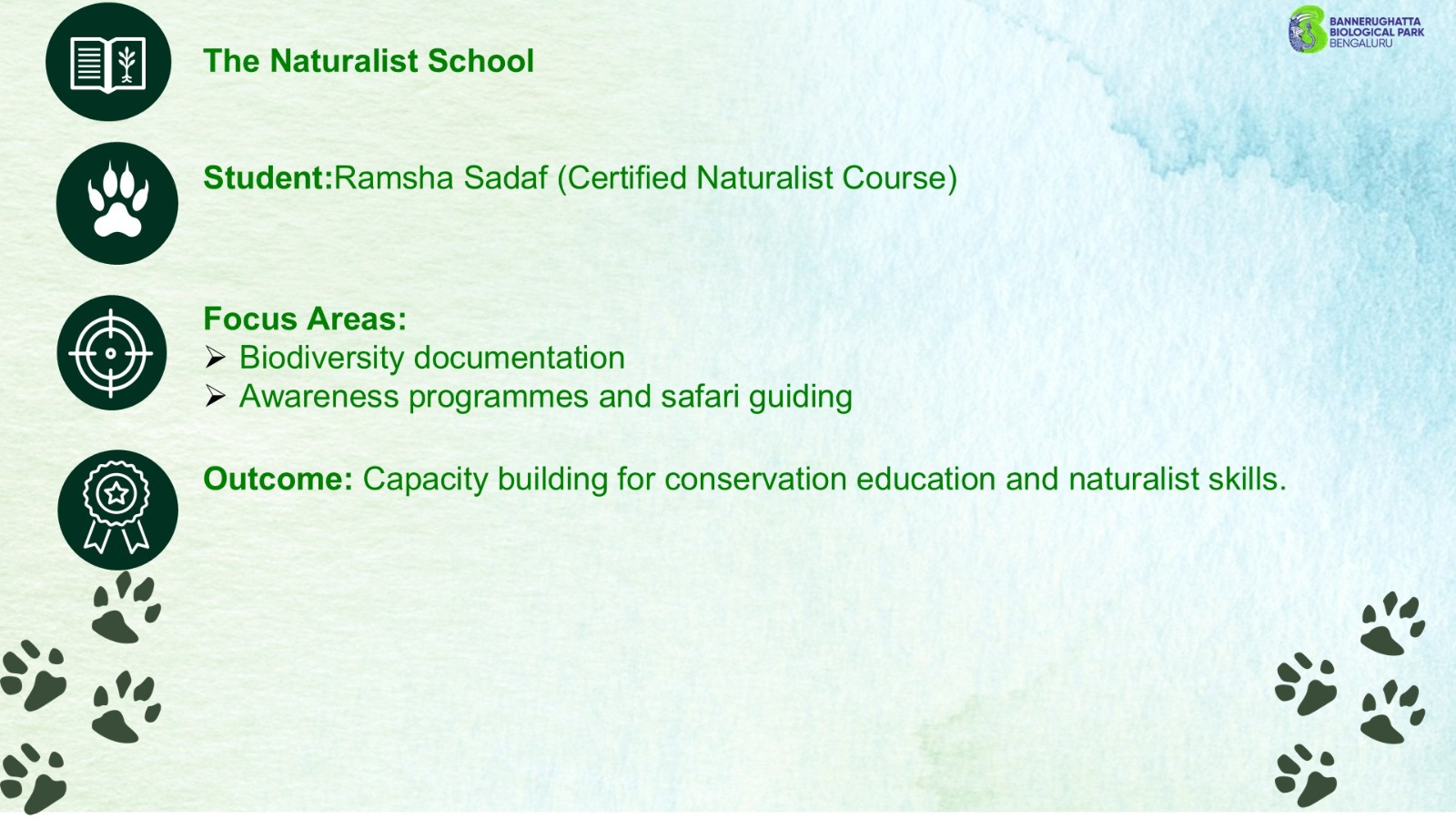 BANNERUGHATTA BIOLOGICAL PARK BENGALURU

The Naturalist School

Student:Ramsha Sadaf (Certified Naturalist Course)

Focus Areas:
➢ Biodiversity documentation
➢ Awareness programmes and safari guiding

Outcome: Capacity building for conservation education and naturalist skills.